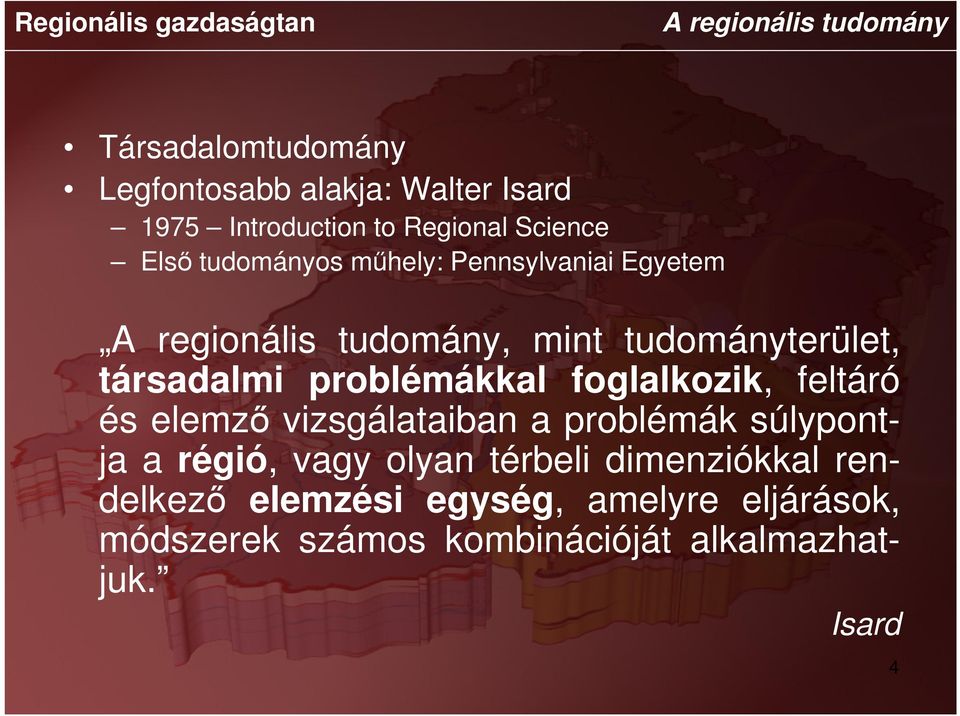 Regionális gazdaságtan

A regionális tudomány

• Társadalomtudomány
• Legfontosabb alakja: Walter Isard
– 1975 – Introduction to Regional Science
– Első tudományos műhely: Pennsylvaniai Egyetem

„A regionális tudomány, mint tudományterület, társadalmi problémákkal foglalkozik, feltáró és elemző vizsgálataiban a problémák súlypontja a régió, vagy olyan térbeli dimenziókkal rendelkező elemzési egység, amelyre eljárások, módszerek számos kombinációját alkalmazhatjuk.”

Isard

4